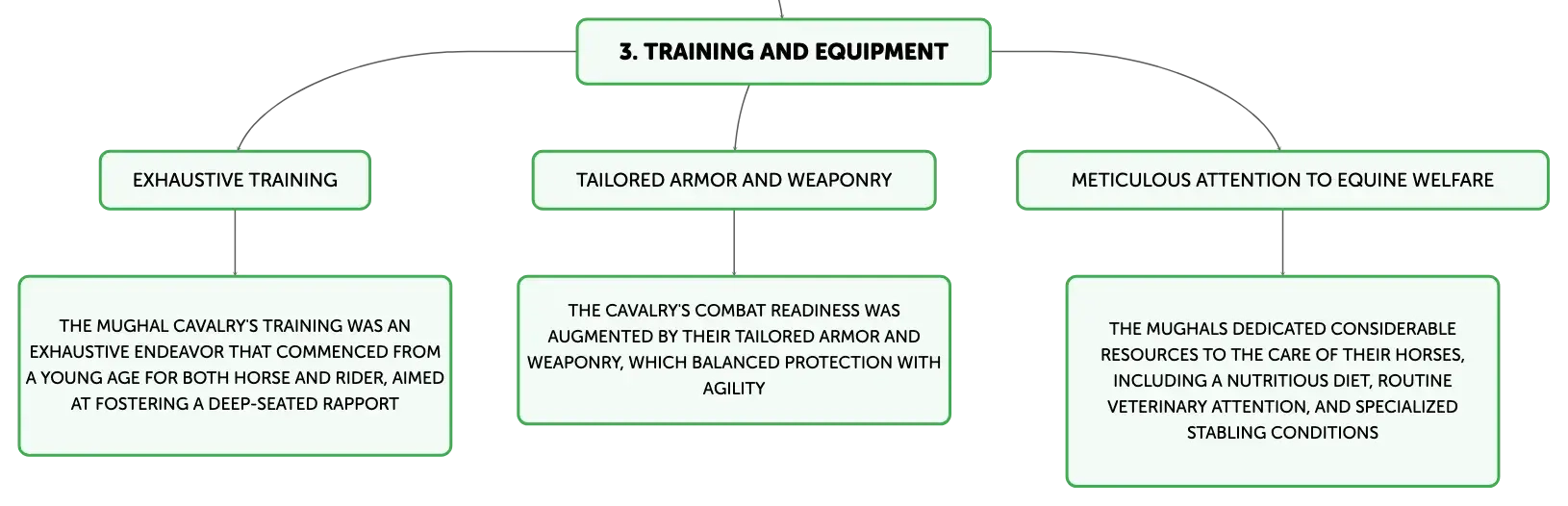 3. TRAINING AND EQUIPMENT

EXHAUSTIVE TRAINING

TAILORED ARMOR AND WEAPONRY

METICULOUS ATTENTION TO EQUINE WELFARE

THE MUGHAL CAVALRY'S TRAINING WAS AN EXHAUSTIVE ENDEAVOR THAT COMMENCED FROM A YOUNG AGE FOR BOTH HORSE AND RIDER, AIMED AT FOSTERING A DEEP-SEATED RAPPORT

THE CAVALRY'S COMBAT READINESS WAS AUGMENTED BY THEIR TAILORED ARMOR AND WEAPONRY, WHICH BALANCED PROTECTION WITH AGILITY

THE MUGHALS DEDICATED CONSIDERABLE RESOURCES TO THE CARE OF THEIR HORSES, INCLUDING A NUTRITIOUS DIET, ROUTINE VETERINARY ATTENTION, AND SPECIALIZED STABLING CONDITIONS